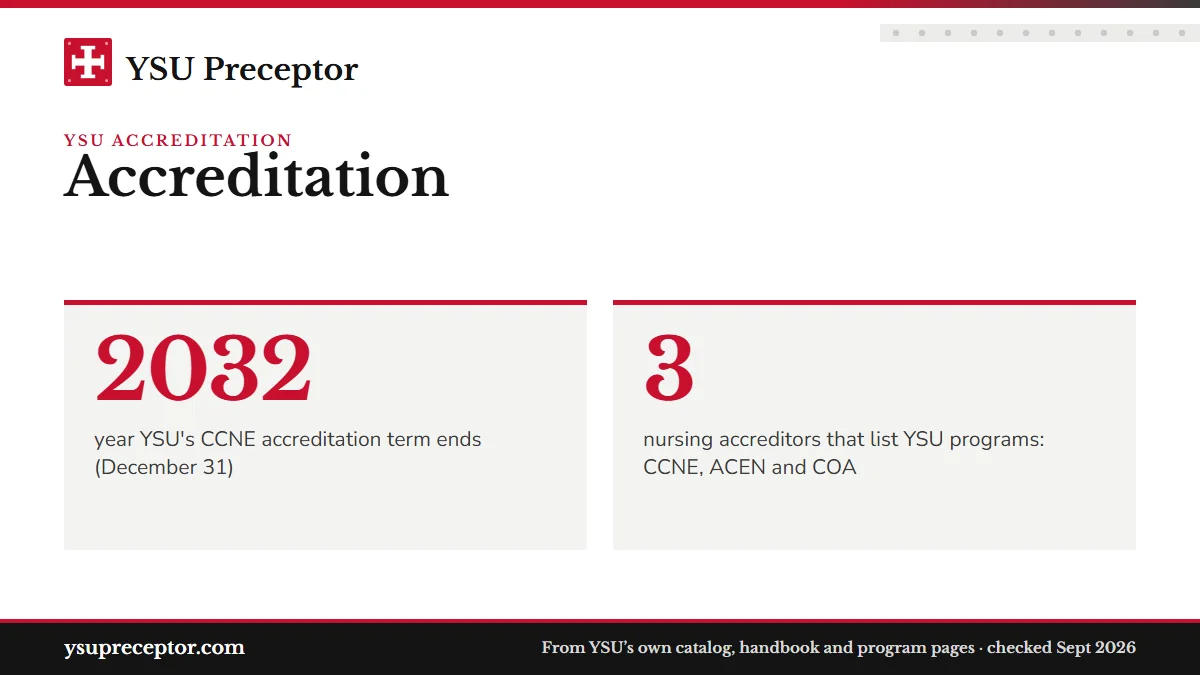 YSU Preceptor

YSU ACCREDITATION
Accreditation

2032
year YSU's CCNE accreditation term ends (December 31)

3
nursing accreditors that list YSU programs: CCNE, ACEN and COA

ysupreceptor.com
From YSU's own catalog, handbook and program pages · checked Sept 2026